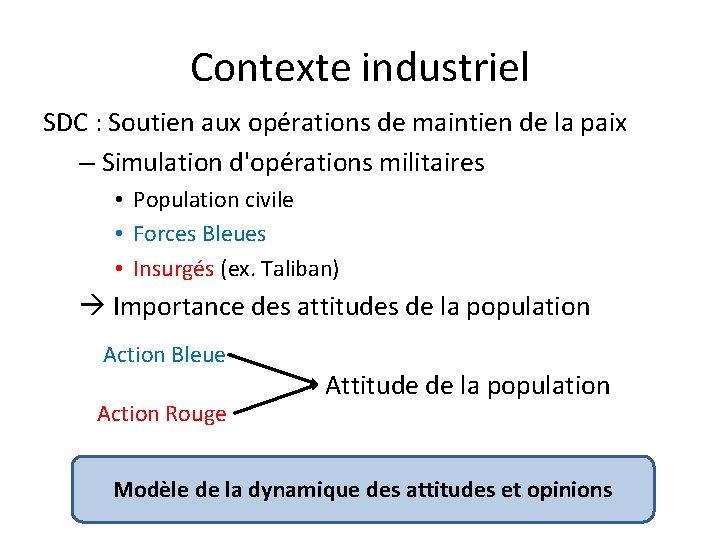 Contexte industriel

SDC : Soutien aux opérations de maintien de la paix

– Simulation d'opérations militaires

• Population civile
• Forces Bleues
• Insurgés (ex. Taliban)

→ Importance des attitudes de la population

Action Bleue
Action Rouge
Attitude de la population

Modèle de la dynamique des attitudes et opinions